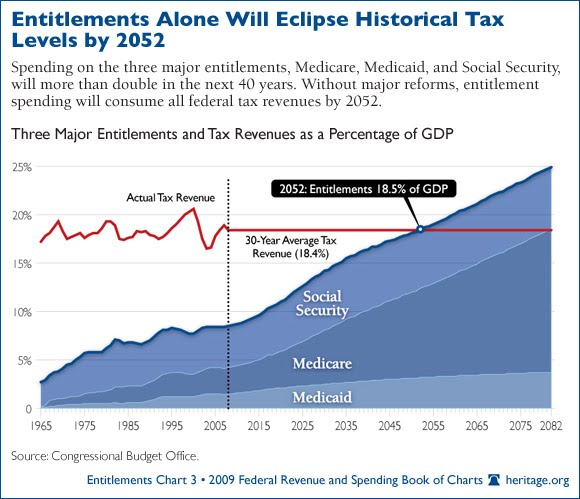 Entitlements Alone Will Eclipse Historical Tax Levels by 2052

Spending on the three major entitlements, Medicare, Medicaid, and Social Security, will more than double in the next 40 years. Without major reforms, entitlement spending will consume all federal tax revenues by 2052.

Three Major Entitlements and Tax Revenues as a Percentage of GDP

25%
20%
15%
10%
5%
0

Actual Tax Revenue

2052: Entitlements 18.5% of GDP

30-Year Average Tax Revenue (18.4%)

Social Security

Medicare

Medicaid

1965 1975 1985 1995 2005 2015 2025 2035 2045 2055 2065 2075 2082

Source: Congressional Budget Office.

Entitlements Chart 3 • 2009 Federal Revenue and Spending Book of Charts heritage.org